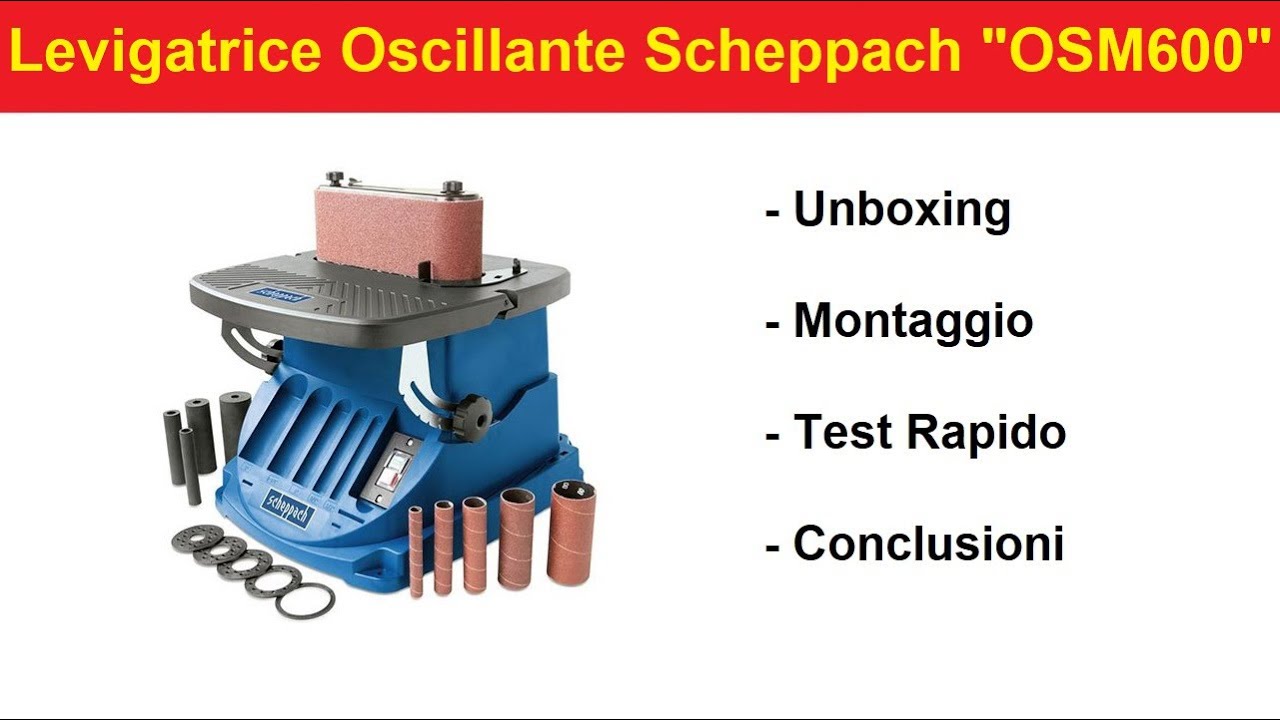 Levigatrice Oscillante Scheppach "OSM600"

scheppach

scheppach

- Unboxing

- Montaggio

- Test Rapido

- Conclusioni